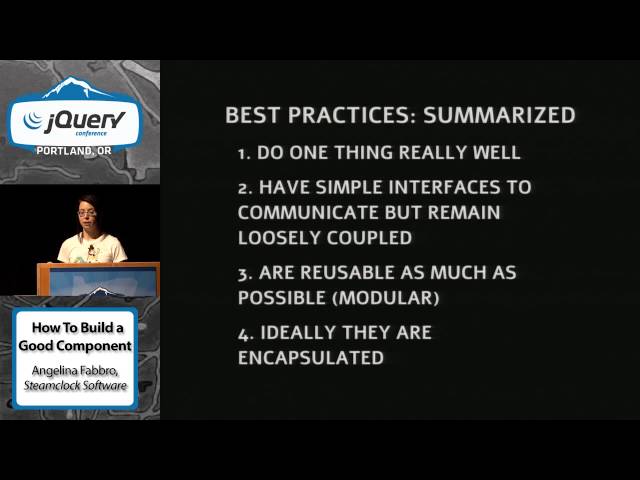 jQuery
conference
PORTLAND, OR

How To Build a Good Component
Angelina Fabbro, Steamclock Software

BEST PRACTICES: SUMMARIZED

1. DO ONE THING REALLY WELL

2. HAVE SIMPLE INTERFACES TO COMMUNICATE BUT REMAIN LOOSELY COUPLED

3. ARE REUSABLE AS MUCH AS POSSIBLE (MODULAR)

4. IDEALLY THEY ARE ENCAPSULATED